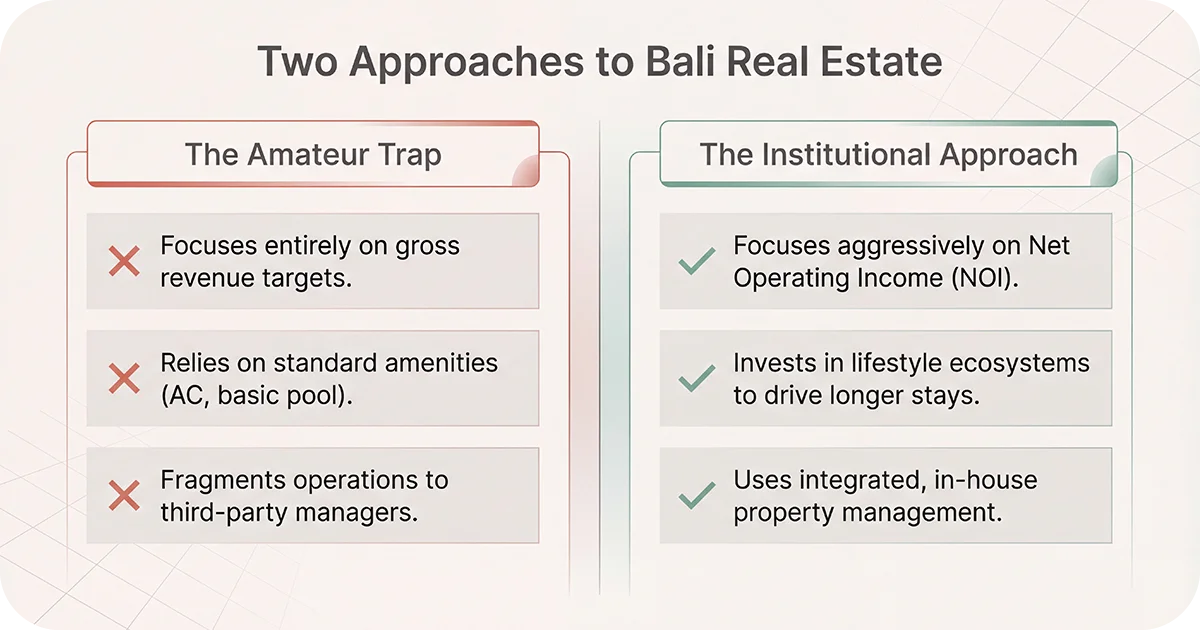 Two Approaches to Bali Real Estate

The Amateur Trap

Focuses entirely on gross revenue targets.

Relies on standard amenities (AC, basic pool).

Fragments operations to third-party managers.

The Institutional Approach

Focuses aggressively on Net Operating Income (NOI).

Invests in lifestyle ecosystems to drive longer stays.

Uses integrated, in-house property management.